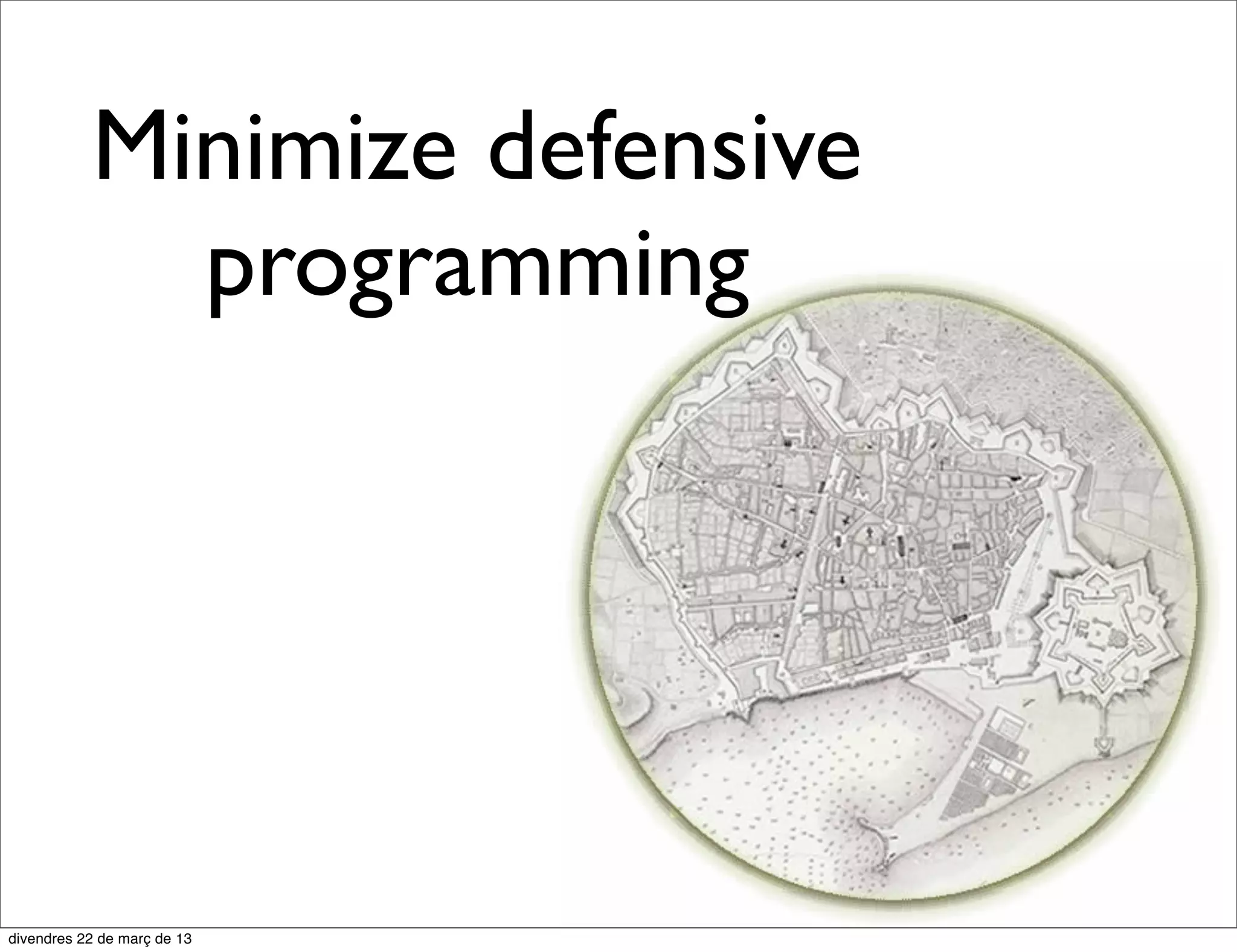 Minimize defensive programming

divendres 22 de març de 13